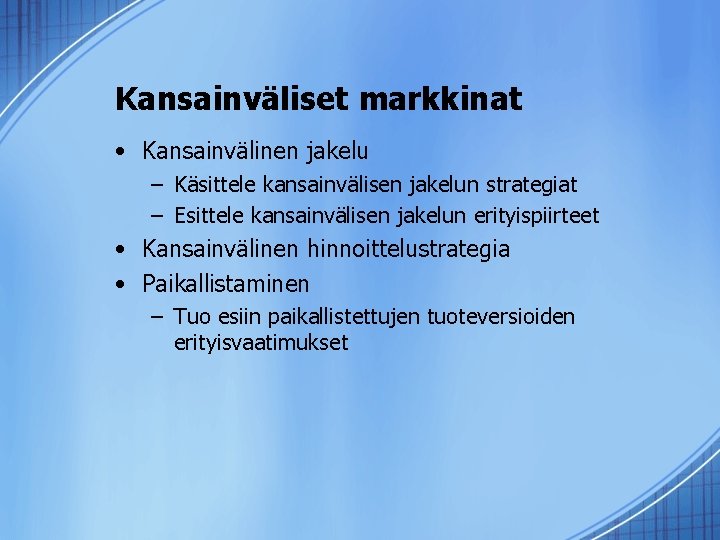 Kansainväliset markkinat

• Kansainvälinen jakelu
  – Käsittele kansainvälisen jakelun strategiat
  – Esittele kansainvälisen jakelun erityispiirteet
• Kansainvälinen hinnoittelustrategia
• Paikallistaminen
  – Tuo esiin paikallistettujen tuoteversioiden erityisvaatimukset